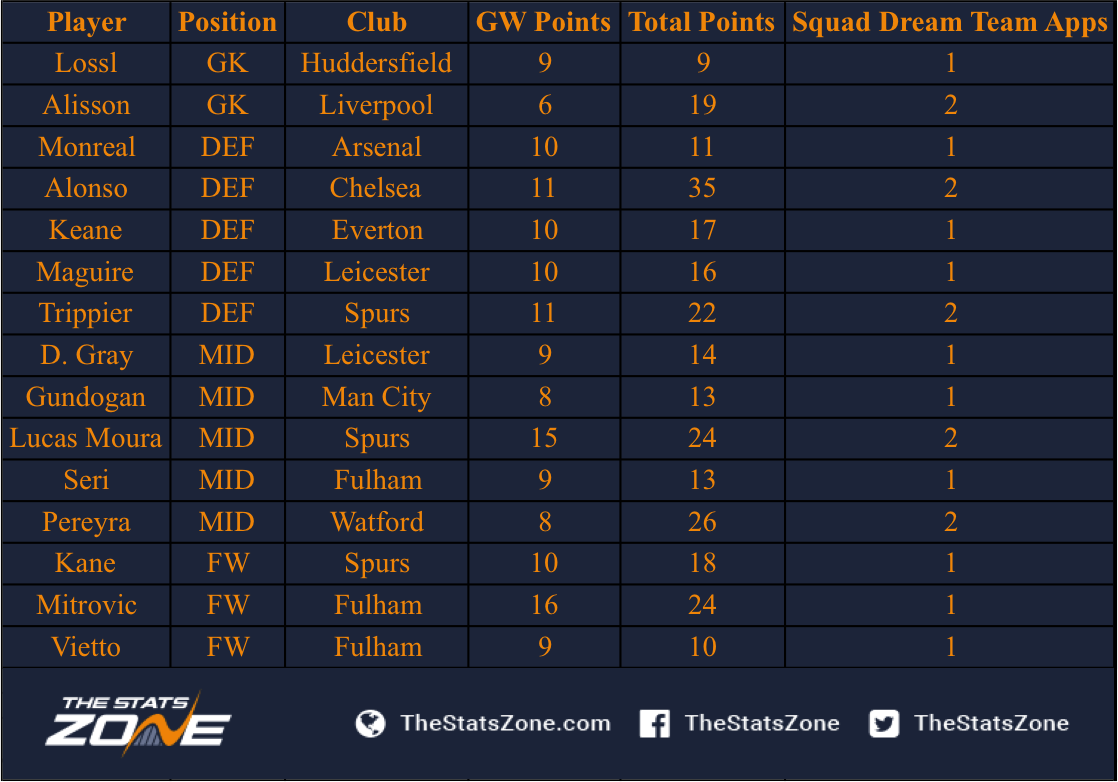 | Player | Position | Club | GW Points | Total Points | Squad Dream Team Apps |
|---|---|---|---|---|---|
| Lossl | GK | Huddersfield | 9 | 9 | 1 |
| Alisson | GK | Liverpool | 6 | 19 | 2 |
| Monreal | DEF | Arsenal | 10 | 11 | 1 |
| Alonso | DEF | Chelsea | 11 | 35 | 2 |
| Keane | DEF | Everton | 10 | 17 | 1 |
| Maguire | DEF | Leicester | 10 | 16 | 1 |
| Trippier | DEF | Spurs | 11 | 22 | 2 |
| D. Gray | MID | Leicester | 9 | 14 | 1 |
| Gundogan | MID | Man City | 8 | 13 | 1 |
| Lucas Moura | MID | Spurs | 15 | 24 | 2 |
| Seri | MID | Fulham | 9 | 13 | 1 |
| Pereyra | MID | Watford | 8 | 26 | 2 |
| Kane | FW | Spurs | 10 | 18 | 1 |
| Mitrovic | FW | Fulham | 16 | 24 | 1 |
| Vietto | FW | Fulham | 9 | 10 | 1 |

THE STATS ZONE

TheStatsZone.com TheStatsZone TheStatsZone